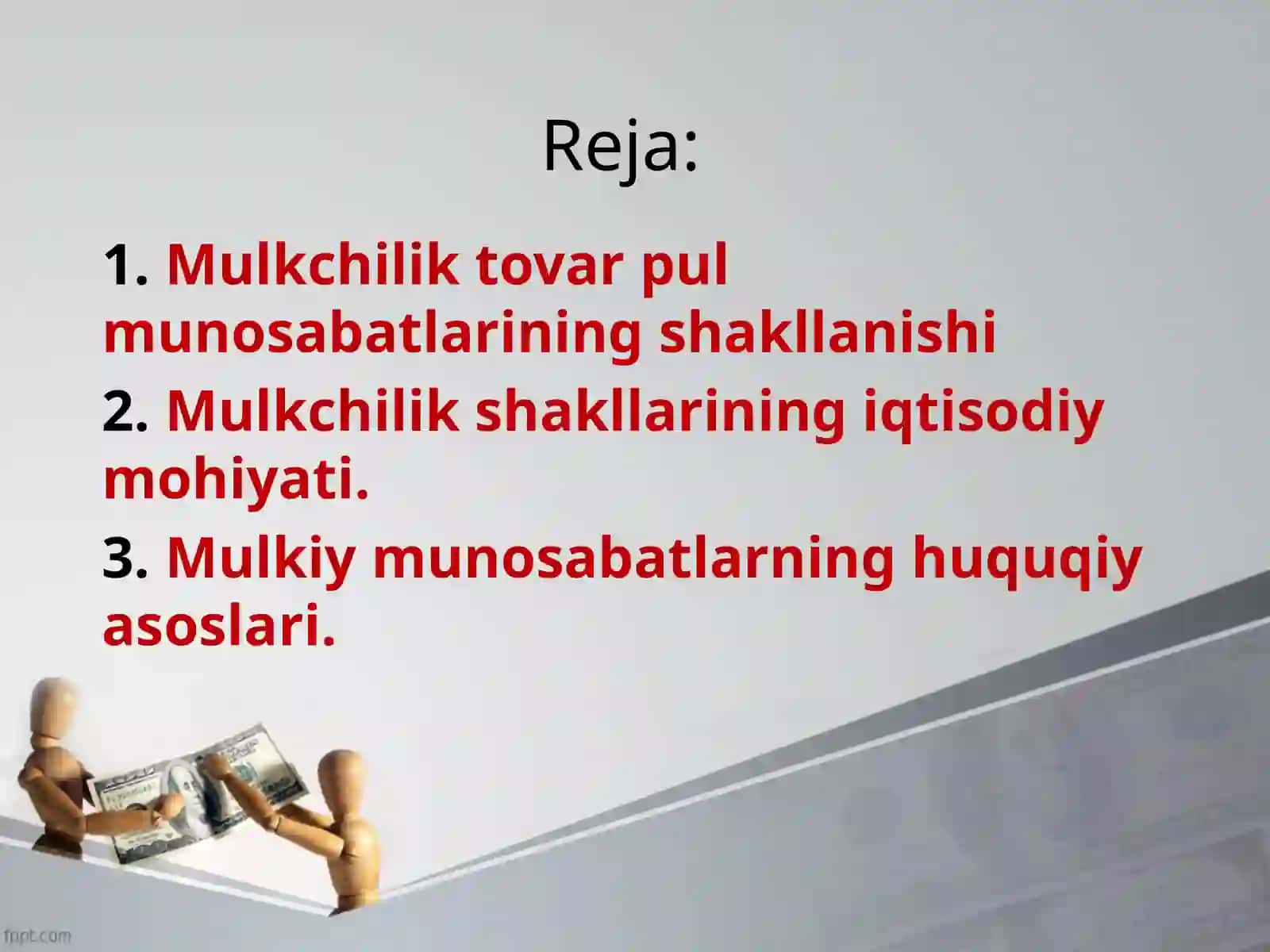 Reja:

1. Mulkchilik tovar pul munosabatlarining shakllanishi

2. Mulkchilik shakllarining iqtisodiy mohiyati.

3. Mulkiy munosabatlarning huquqiy asoslari.

fppt.com